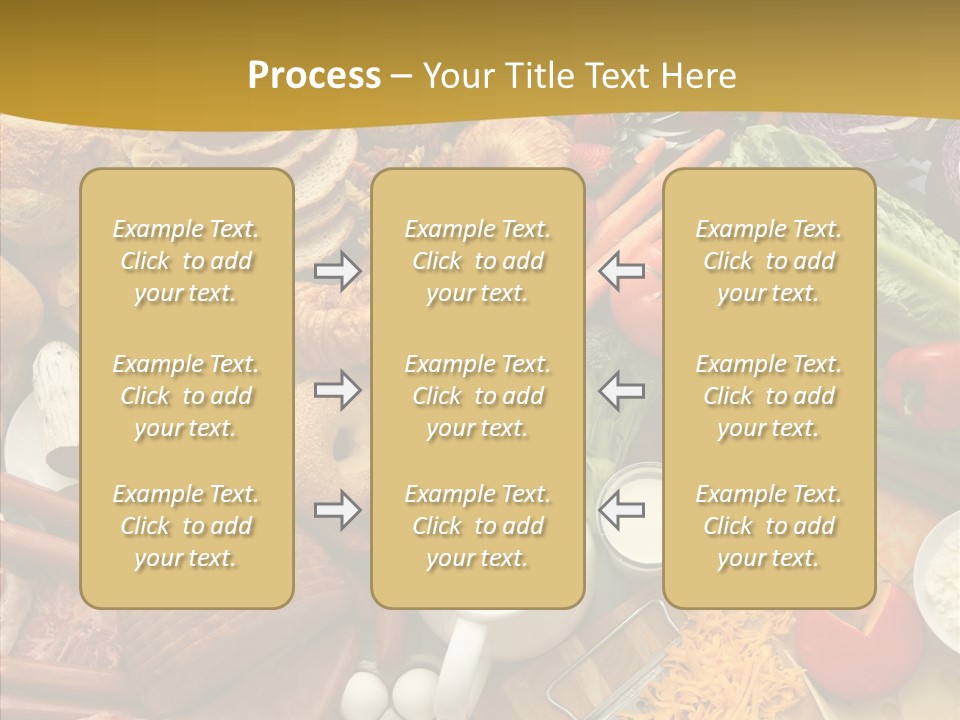 Process – Your Title Text Here

Example Text. Click to add your text.

Example Text. Click to add your text.

Example Text. Click to add your text.

Example Text. Click to add your text.

Example Text. Click to add your text.

Example Text. Click to add your text.

Example Text. Click to add your text.

Example Text. Click to add your text.

Example Text. Click to add your text.